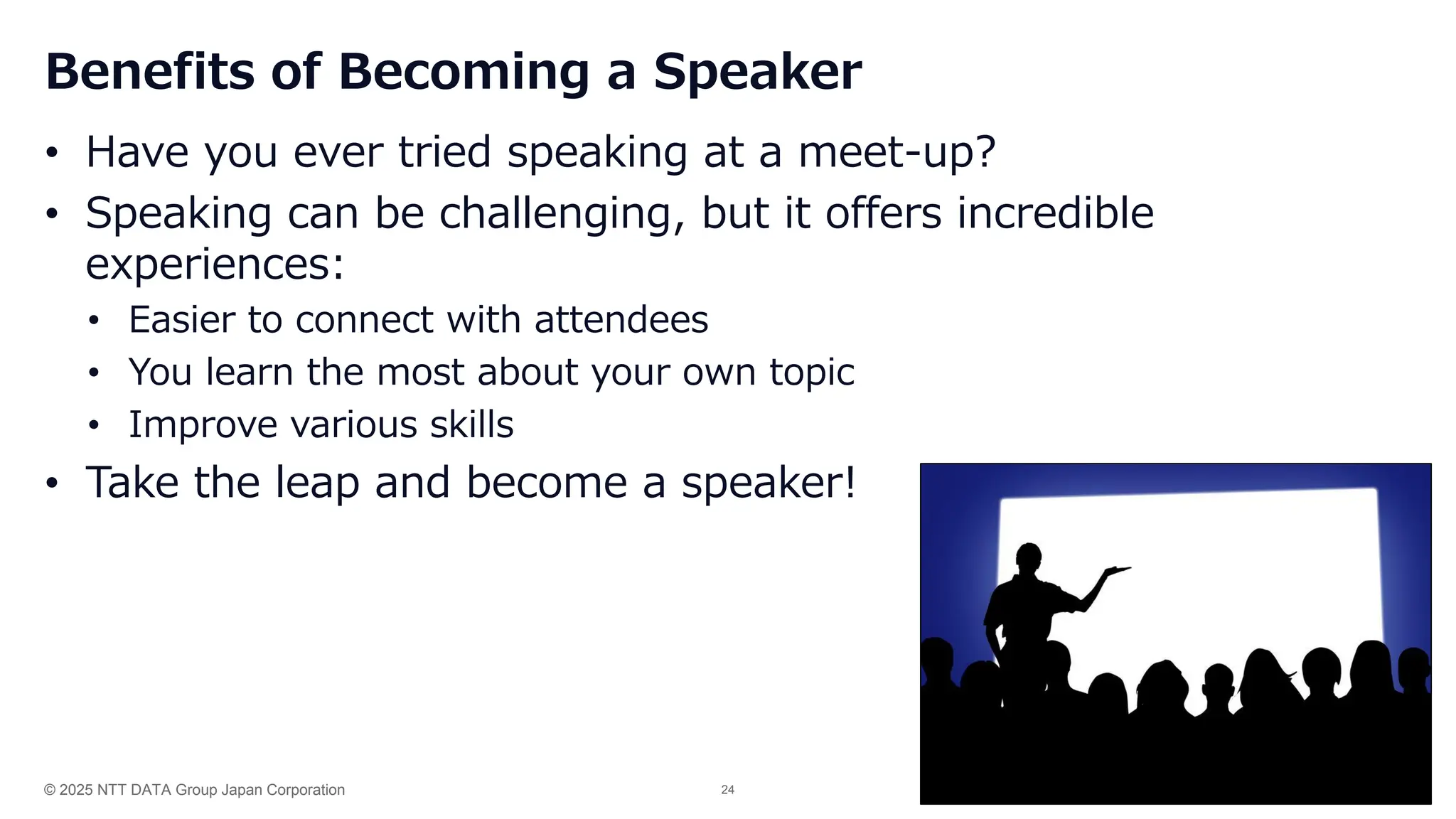 Benefits of Becoming a Speaker

• Have you ever tried speaking at a meet-up?
• Speaking can be challenging, but it offers incredible experiences:
  • Easier to connect with attendees
  • You learn the most about your own topic
  • Improve various skills
• Take the leap and become a speaker!

© 2025 NTT DATA Group Japan Corporation

24